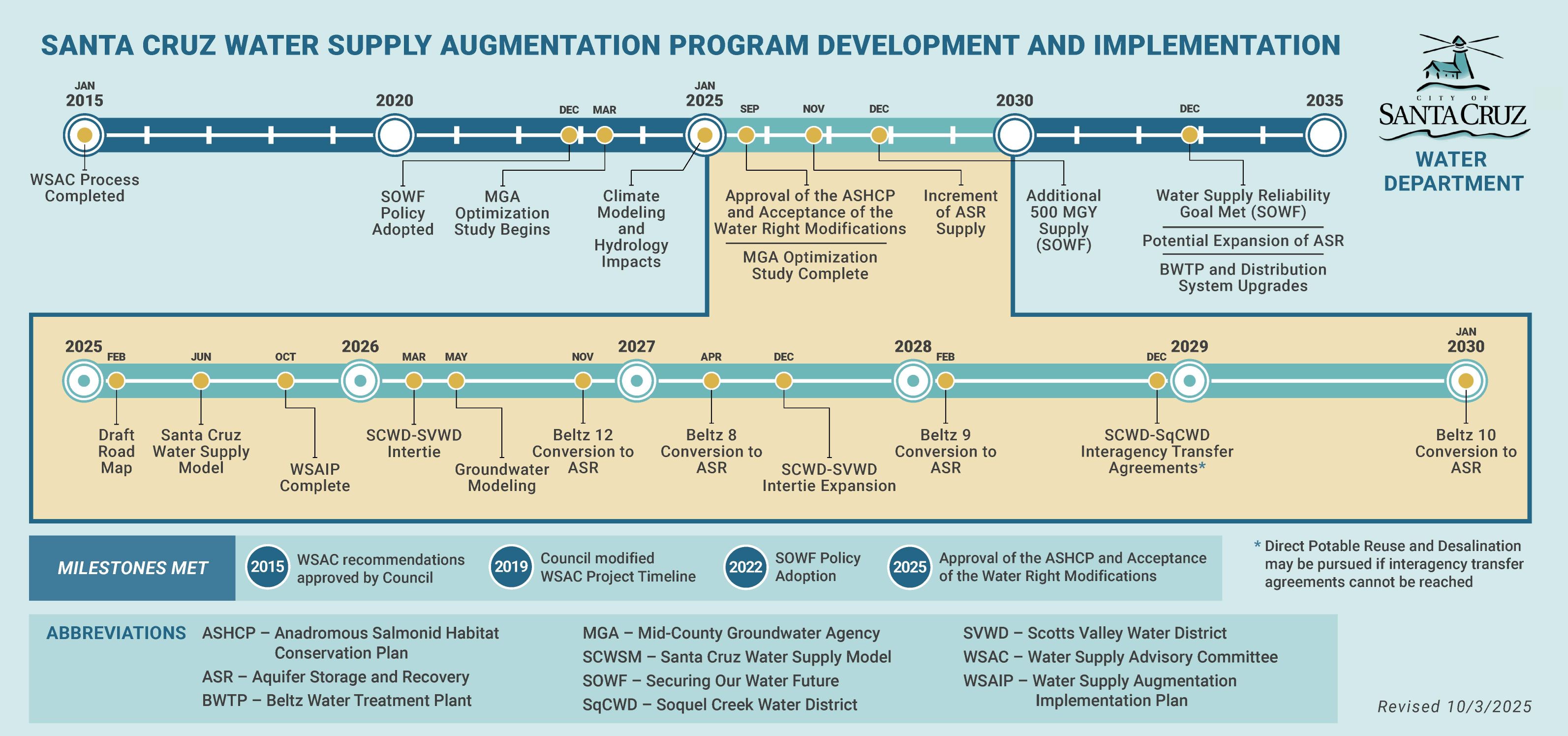 SANTA CRUZ WATER SUPPLY AUGMENTATION PROGRAM DEVELOPMENT AND IMPLEMENTATION

CITY OF SANTA CRUZ
WATER DEPARTMENT

JAN 2015
2020
DEC
MAR
JAN 2025
SEP
NOV
DEC
2030
DEC
2035

WSAC Process Completed

SOWF Policy Adopted

MGA Optimization Study Begins

Climate Modeling and Hydrology Impacts

Approval of the ASHCP and Acceptance of the Water Right Modifications

MGA Optimization Study Complete

Increment of ASR Supply

Additional 500 MGY Supply (SOWF)

Water Supply Reliability Goal Met (SOWF)

Potential Expansion of ASR

BWTP and Distribution System Upgrades

2025
FEB
JUN
OCT
2026
MAR
MAY
NOV
2027
APR
DEC
2028
FEB
DEC
2029
JAN 2030

Draft Road Map

Santa Cruz Water Supply Model

WSAIP Complete

SCWD-SVWD Intertie

Groundwater Modeling

Beltz 12 Conversion to ASR

Beltz 8 Conversion to ASR

SCWD-SVWD Intertie Expansion

Beltz 9 Conversion to ASR

SCWD-SqCWD Interagency Transfer Agreements*

Beltz 10 Conversion to ASR

MILESTONES MET
2015 WSAC recommendations approved by Council
2019 Council modified WSAC Project Timeline
2022 SOWF Policy Adoption
2025 Approval of the ASHCP and Acceptance of the Water Right Modifications

* Direct Potable Reuse and Desalination may be pursued if interagency transfer agreements cannot be reached

ABBREVIATIONS
ASHCP – Anadromous Salmonid Habitat Conservation Plan
ASR – Aquifer Storage and Recovery
BWTP – Beltz Water Treatment Plant
MGA – Mid-County Groundwater Agency
SCWSM – Santa Cruz Water Supply Model
SOWF – Securing Our Water Future
SqCWD – Soquel Creek Water District
SVWD – Scotts Valley Water District
WSAC – Water Supply Advisory Committee
WSAIP – Water Supply Augmentation Implementation Plan

Revised 10/3/2025